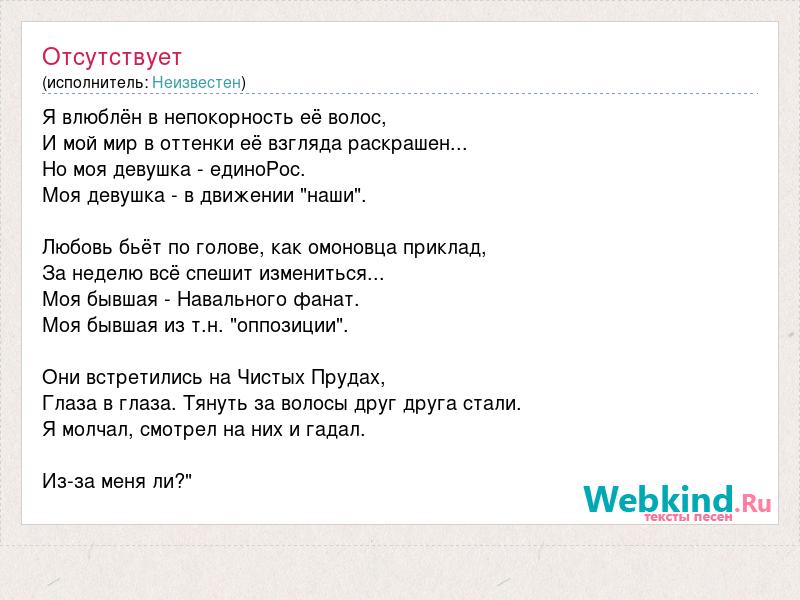 Отсутствует
(исполнитель: Неизвестен)

Я влюблён в непокорность её волос,
И мой мир в оттенки её взгляда раскрашен...
Но моя девушка - единоРос.
Моя девушка - в движении "наши".

Любовь бьёт по голове, как омоновца приклад,
За неделю всё спешит измениться...
Моя бывшая - Навального фанат.
Моя бывшая из т.н. "оппозиции".

Они встретились на Чистых Прудах,
Глаза в глаза. Тянуть за волосы друг друга стали.
Я молчал, смотрел на них и гадал.

Из-за меня ли?"

Webkind.Ru
тексты песен